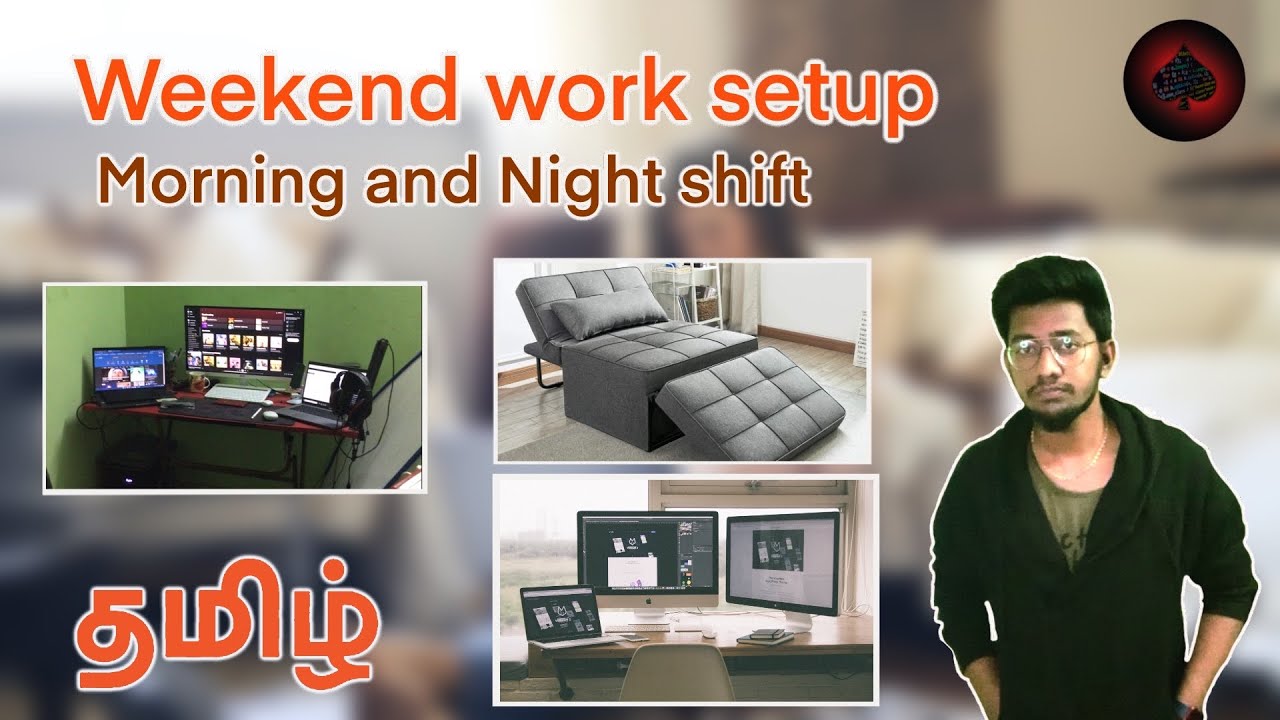 Weekend work setup
Morning and Night shift

தமிழ்